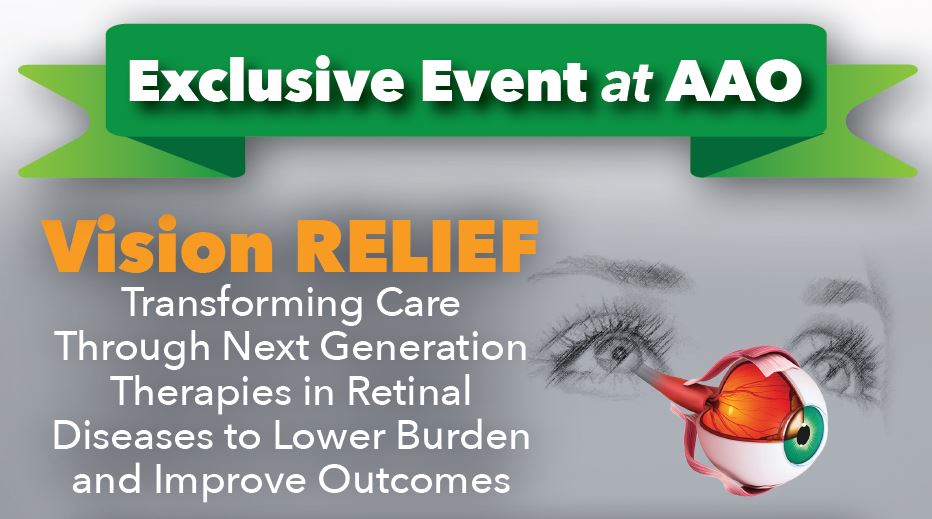 Exclusive Event at AAO

Vision RELIEF

Transforming Care Through Next Generation Therapies in Retinal Diseases to Lower Burden and Improve Outcomes